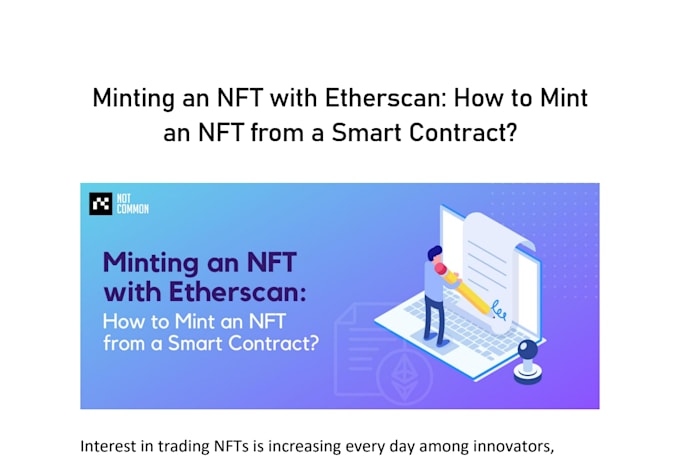 Minting an NFT with Etherscan: How to Mint an NFT from a Smart Contract?

NOT COMMON

Minting an NFT with Etherscan: How to Mint an NFT from a Smart Contract?

Interest in trading NFTs is increasing every day among innovators,